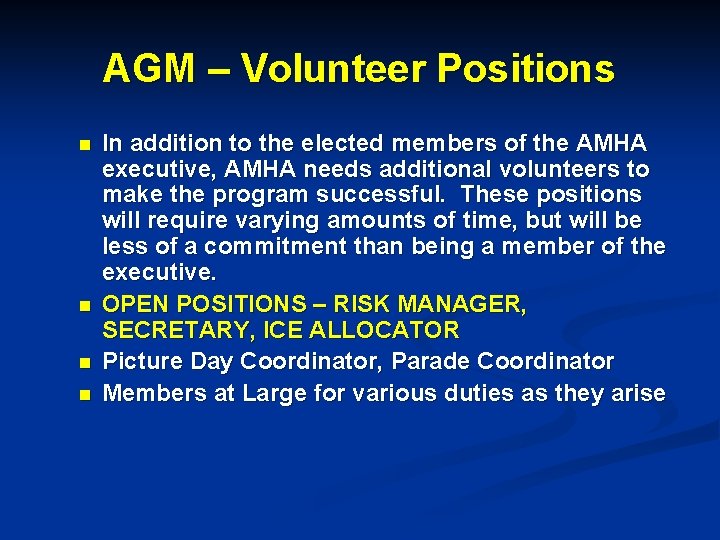 AGM – Volunteer Positions

- In addition to the elected members of the AMHA executive, AMHA needs additional volunteers to make the program successful.  These positions will require varying amounts of time, but will be less of a commitment than being a member of the executive.
- OPEN POSITIONS – RISK MANAGER, SECRETARY, ICE ALLOCATOR
- Picture Day Coordinator, Parade Coordinator
- Members at Large for various duties as they arise